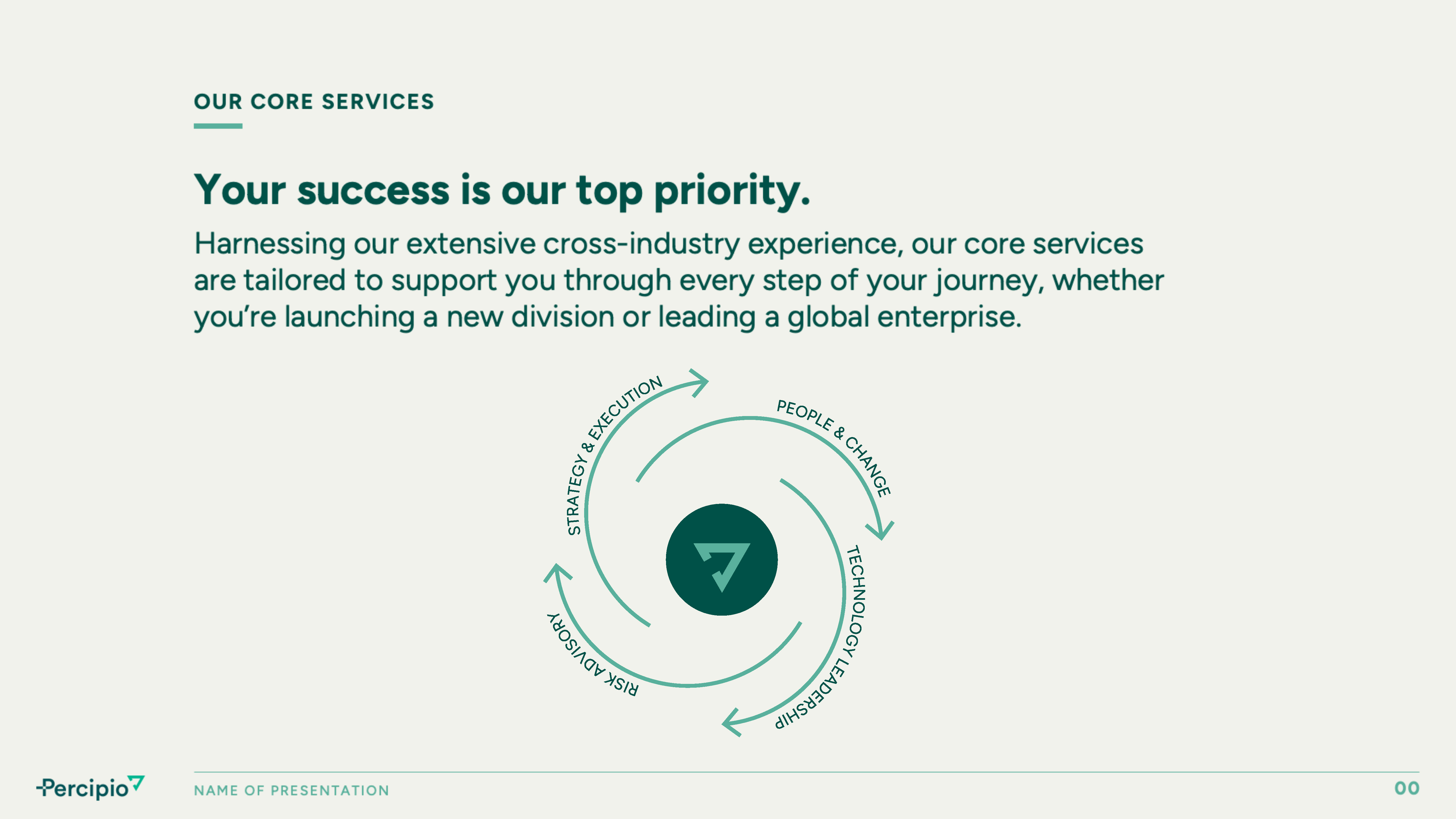 OUR CORE SERVICES

Your success is our top priority.

Harnessing our extensive cross-industry experience, our core services are tailored to support you through every step of your journey, whether you're launching a new division or leading a global enterprise.

STRATEGY & EXECUTION

PEOPLE & CHANGE

TECHNOLOGY LEADERSHIP

RISK ADVISORY

Percipio

NAME OF PRESENTATION

00